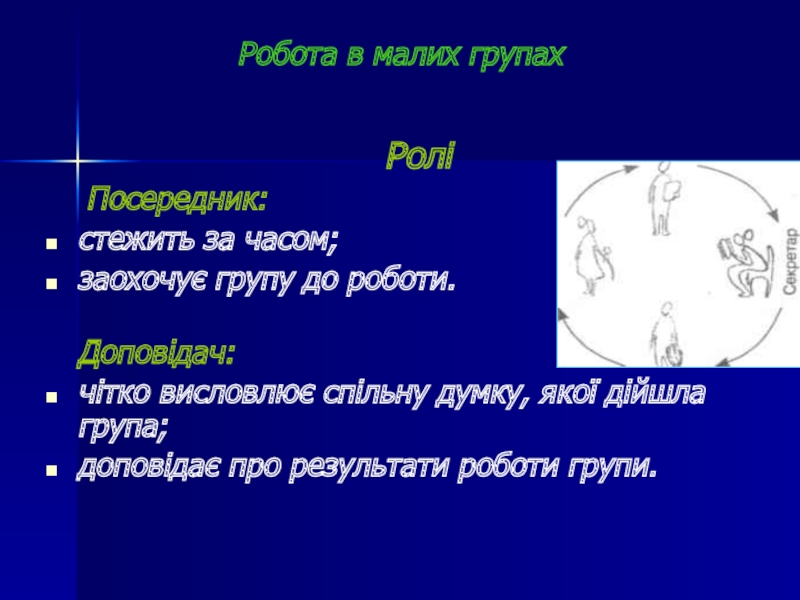 Робота в малих групах

Ролі

Посередник:

- стежить за часом;
- заохочує групу до роботи.

Доповідач:

- чітко висловлює спільну думку, якої дійшла група;
- доповідає про результати роботи групи.

Секретар